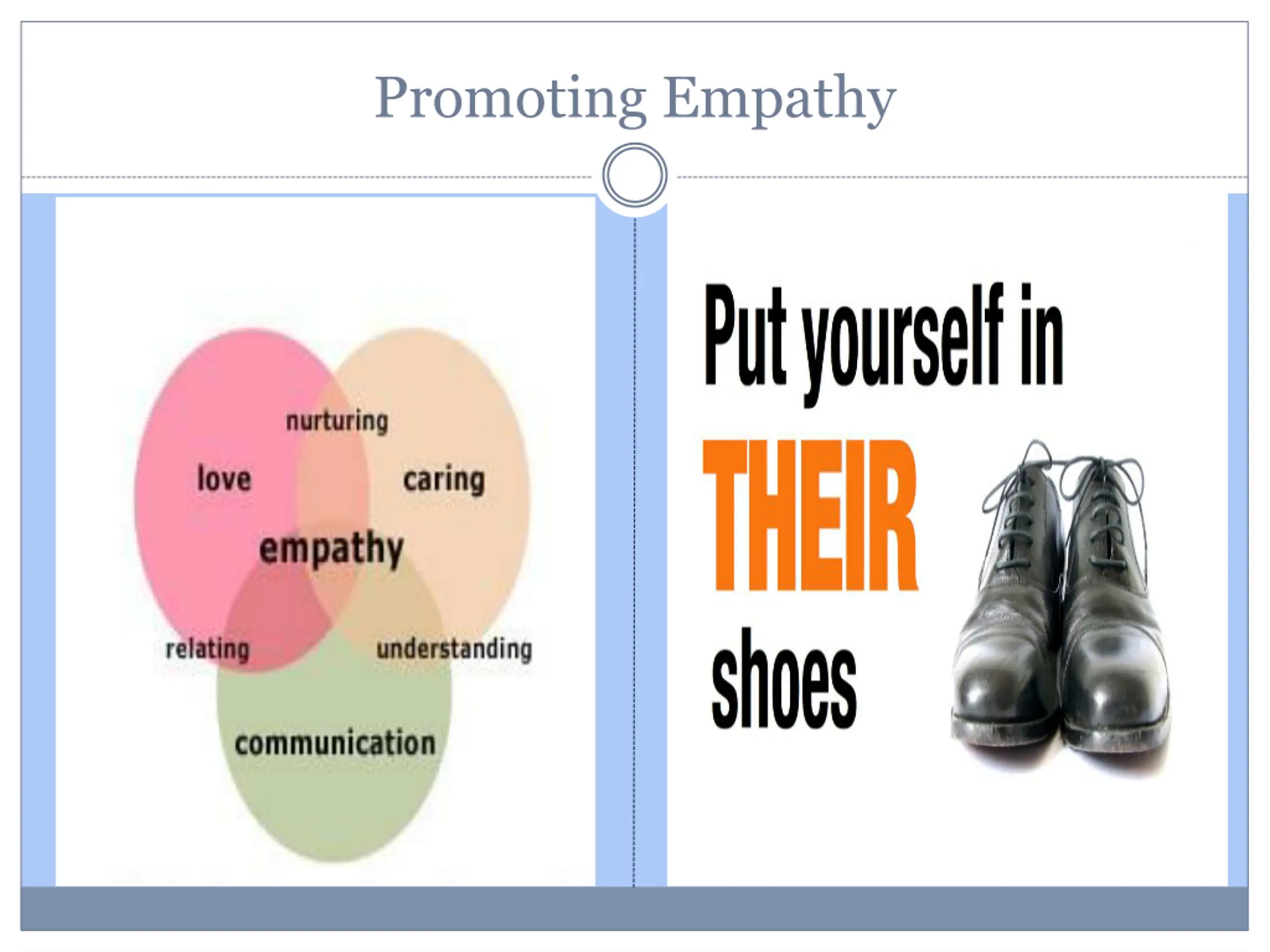 Promoting Empathy

nurturing

love

caring

empathy

relating

understanding

communication

Put yourself in THEIR shoes